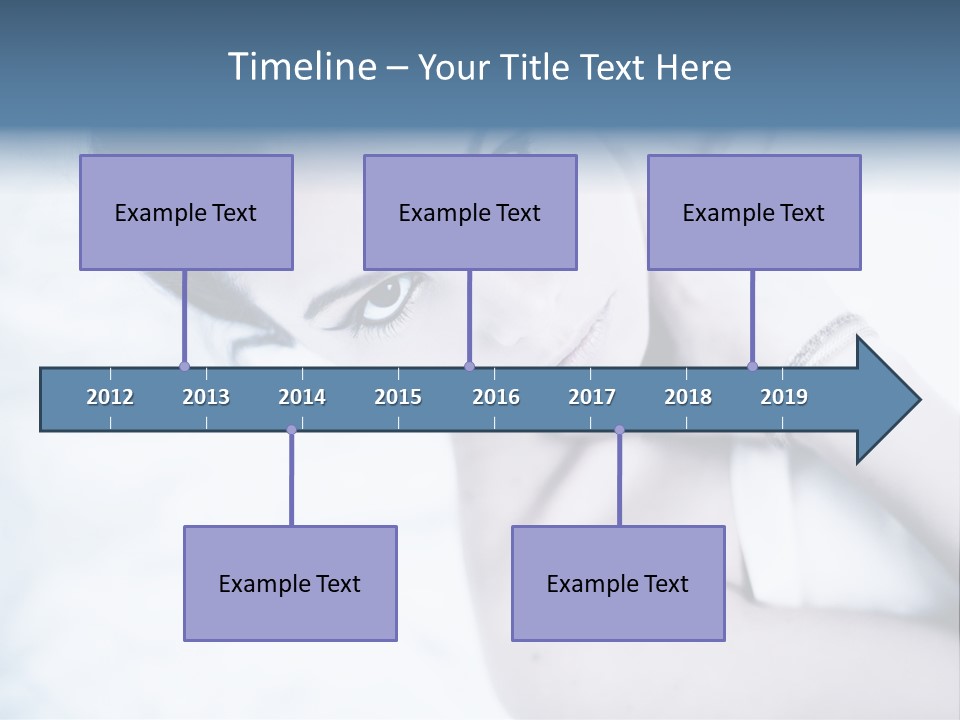 Timeline – Your Title Text Here

Example Text

Example Text

Example Text

2012 2013 2014 2015 2016 2017 2018 2019

Example Text

Example Text